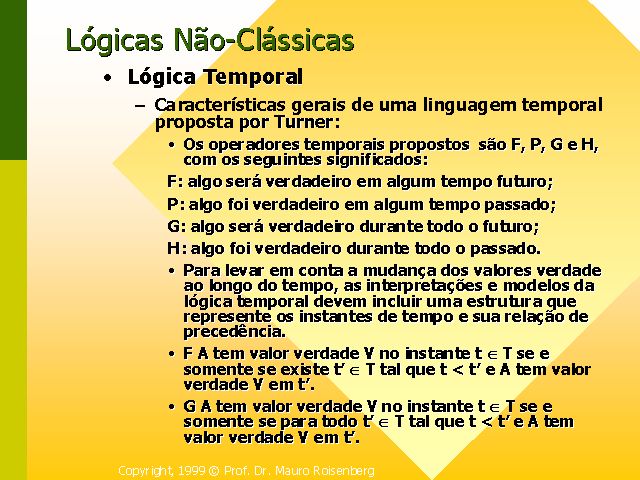 Lógicas Não-Clássicas

• Lógica Temporal

– Características gerais de uma linguagem temporal proposta por Turner:

• Os operadores temporais propostos são F, P, G e H, com os seguintes significados:

F: algo será verdadeiro em algum tempo futuro;

P: algo foi verdadeiro em algum tempo passado;

G: algo será verdadeiro durante todo o futuro;

H: algo foi verdadeiro durante todo o passado.

• Para levar em conta a mudança dos valores verdade ao longo do tempo, as interpretações e modelos da lógica temporal devem incluir uma estrutura que represente os instantes de tempo e sua relação de precedência.

• F A tem valor verdade V no instante $t \in T$ se e somente se existe $t' \in T$ tal que $t < t'$ e A tem valor verdade V em t'.

• G A tem valor verdade V no instante $t \in T$ se e somente se para todo $t' \in T$ tal que $t < t'$ e A tem valor verdade V em t'.

Copyright, 1999 © Prof. Dr. Mauro Roisenberg